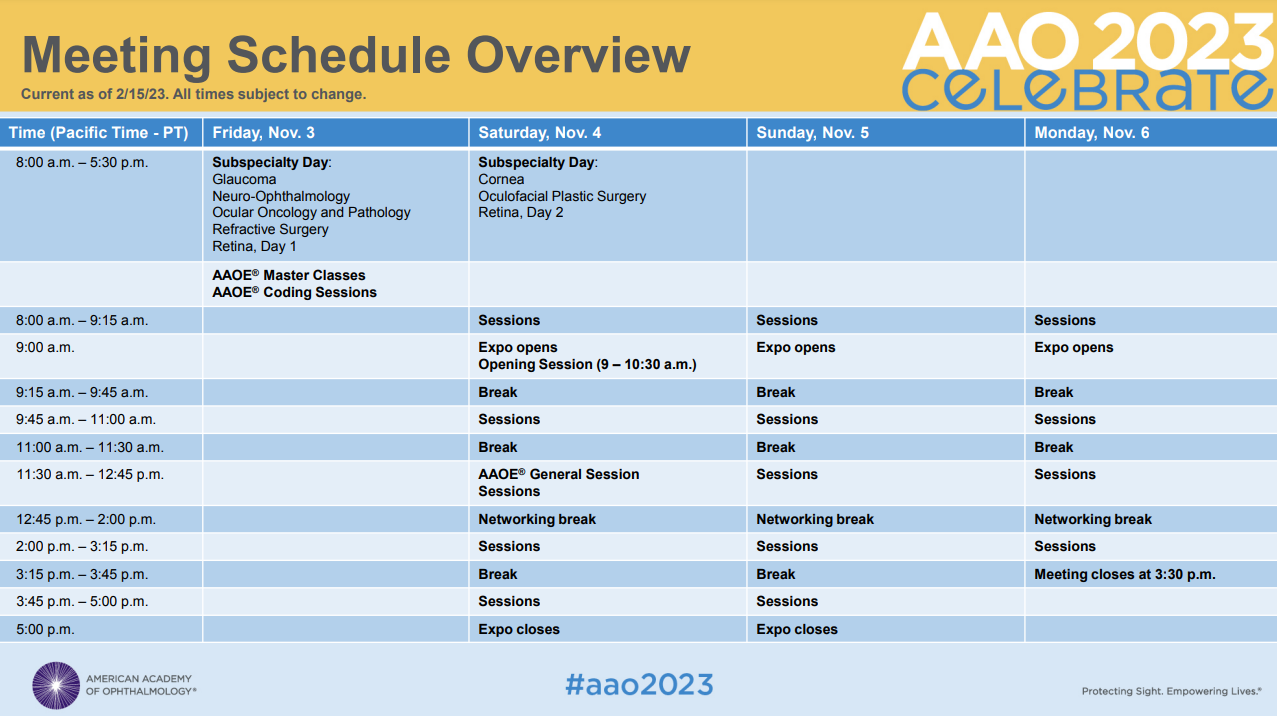 Meeting Schedule Overview
Current as of 2/15/23. All times subject to change.

AAO 2023
CELEBRATE

| Time (Pacific Time - PT) | Friday, Nov. 3 | Saturday, Nov. 4 | Sunday, Nov. 5 | Monday, Nov. 6 |
|---|---|---|---|---|
| 8:00 a.m. – 5:30 p.m. | Subspecialty Day: Glaucoma Neuro-Ophthalmology Ocular Oncology and Pathology Refractive Surgery Retina, Day 1 | Subspecialty Day: Cornea Oculofacial Plastic Surgery Retina, Day 2 | | |
| | AAOE® Master Classes AAOE® Coding Sessions | | | |
| 8:00 a.m. – 9:15 a.m. | | Sessions | Sessions | Sessions |
| 9:00 a.m. | | Expo opens Opening Session (9 – 10:30 a.m.) | Expo opens | Expo opens |
| 9:15 a.m. – 9:45 a.m. | | Break | Break | Break |
| 9:45 a.m. – 11:00 a.m. | | Sessions | Sessions | Sessions |
| 11:00 a.m. – 11:30 a.m. | | Break | Break | Break |
| 11:30 a.m. – 12:45 p.m. | | AAOE® General Session Sessions | Sessions | Sessions |
| 12:45 p.m. – 2:00 p.m. | | Networking break | Networking break | Networking break |
| 2:00 p.m. – 3:15 p.m. | | Sessions | Sessions | Sessions |
| 3:15 p.m. – 3:45 p.m. | | Break | Break | Meeting closes at 3:30 p.m. |
| 3:45 p.m. – 5:00 p.m. | | Sessions | Sessions | |
| 5:00 p.m. | | Expo closes | Expo closes | |

AMERICAN ACADEMY OF OPHTHALMOLOGY®

#aao2023

Protecting Sight. Empowering Lives.®